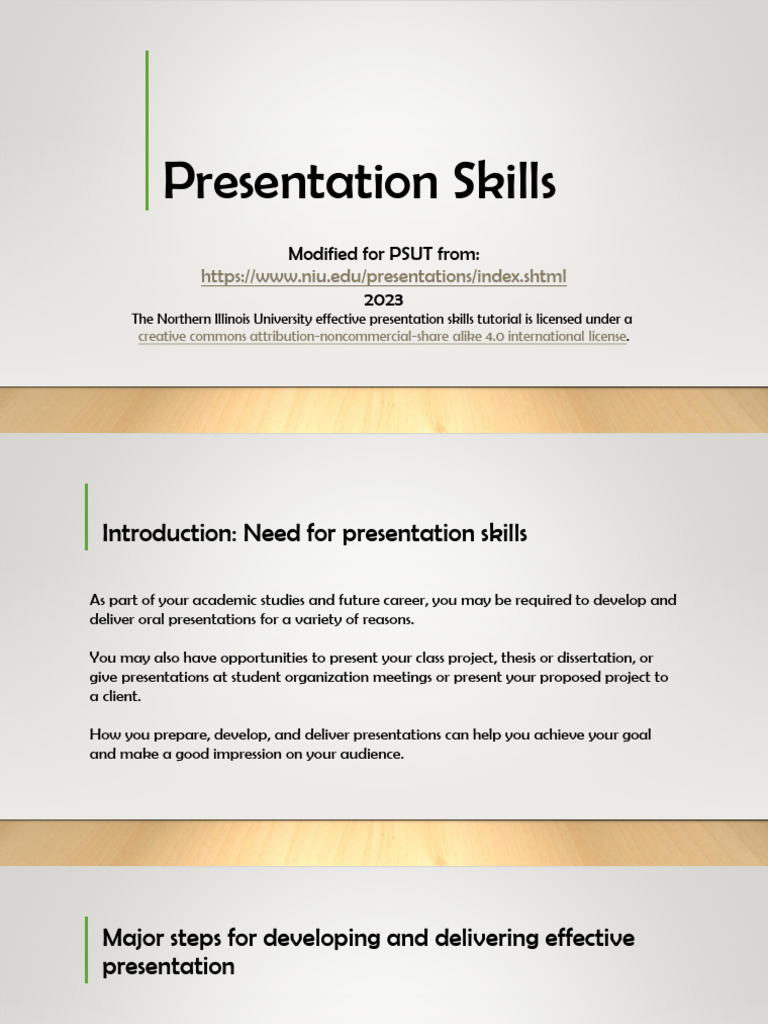 Presentation Skills

Modified for PSUT from:
https://www.niu.edu/presentations/index.shtml
2023
The Northern Illinois University effective presentation skills tutorial is licensed under a creative commons attribution-noncommercial-share alike 4.0 international license.

Introduction: Need for presentation skills

As part of your academic studies and future career, you may be required to develop and deliver oral presentations for a variety of reasons.

You may also have opportunities to present your class project, thesis or dissertation, or give presentations at student organization meetings or present your proposed project to a client.

How you prepare, develop, and deliver presentations can help you achieve your goal and make a good impression on your audience.

Major steps for developing and delivering effective presentation